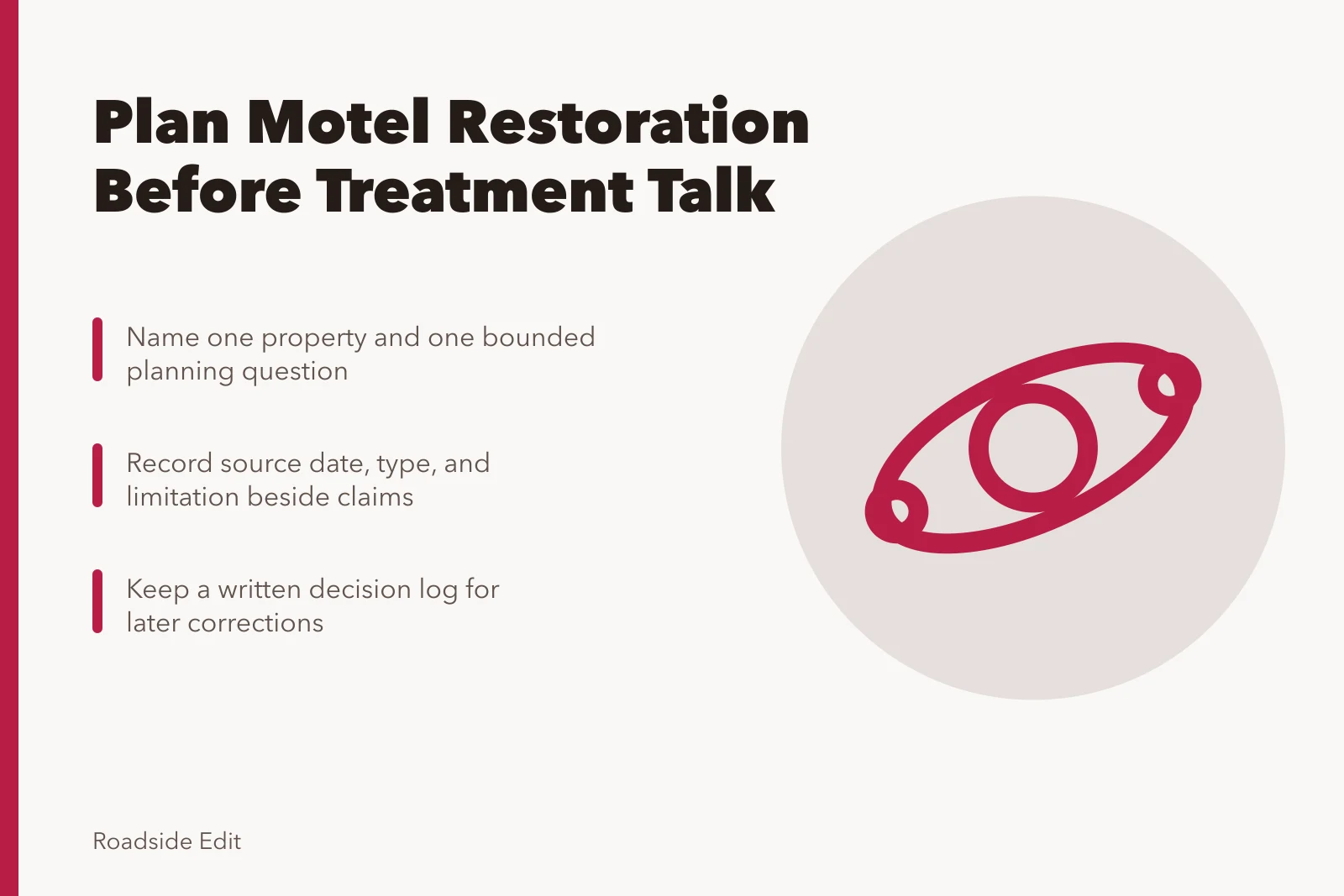 Plan Motel Restoration Before Treatment Talk

Name one property and one bounded planning question

Record source date, type, and limitation beside claims

Keep a written decision log for later corrections

Roadside Edit